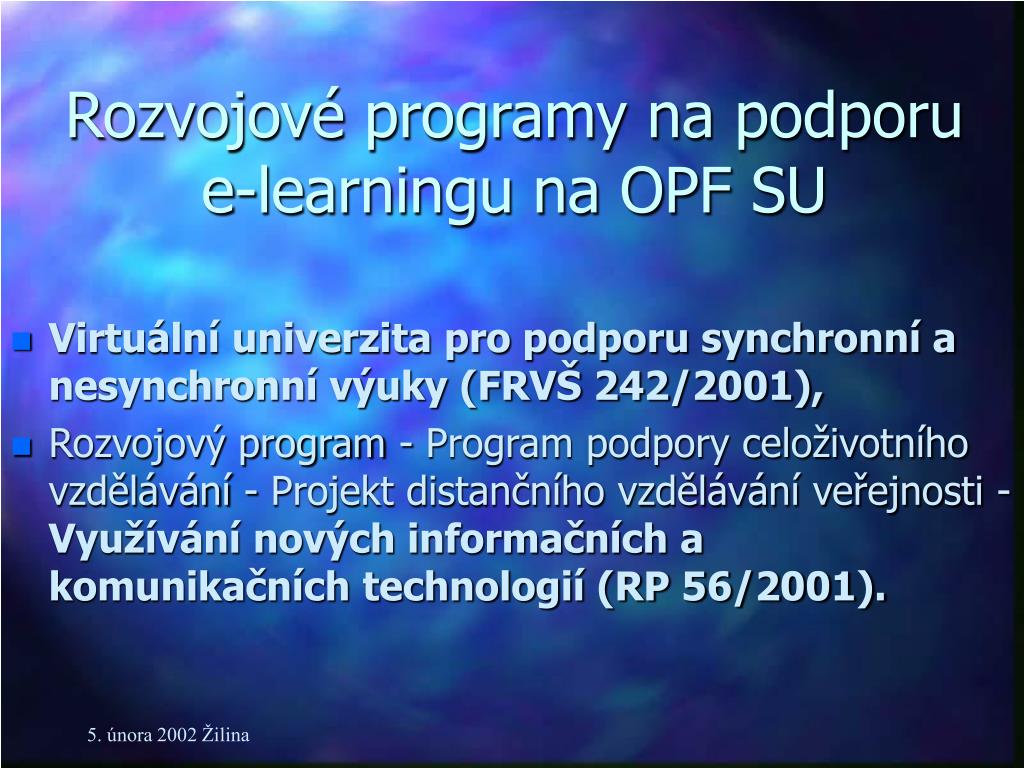 Rozvojové programy na podporu e-learningu na OPF SU

Virtuální univerzita pro podporu synchronní a nesynchronní výuky (FRVŠ 242/2001),

Rozvojový program - Program podpory celoživotního vzdělávání - Projekt distančního vzdělávání veřejnosti - Využívání nových informačních a komunikačních technologií (RP 56/2001).

5. února 2002 Žilina